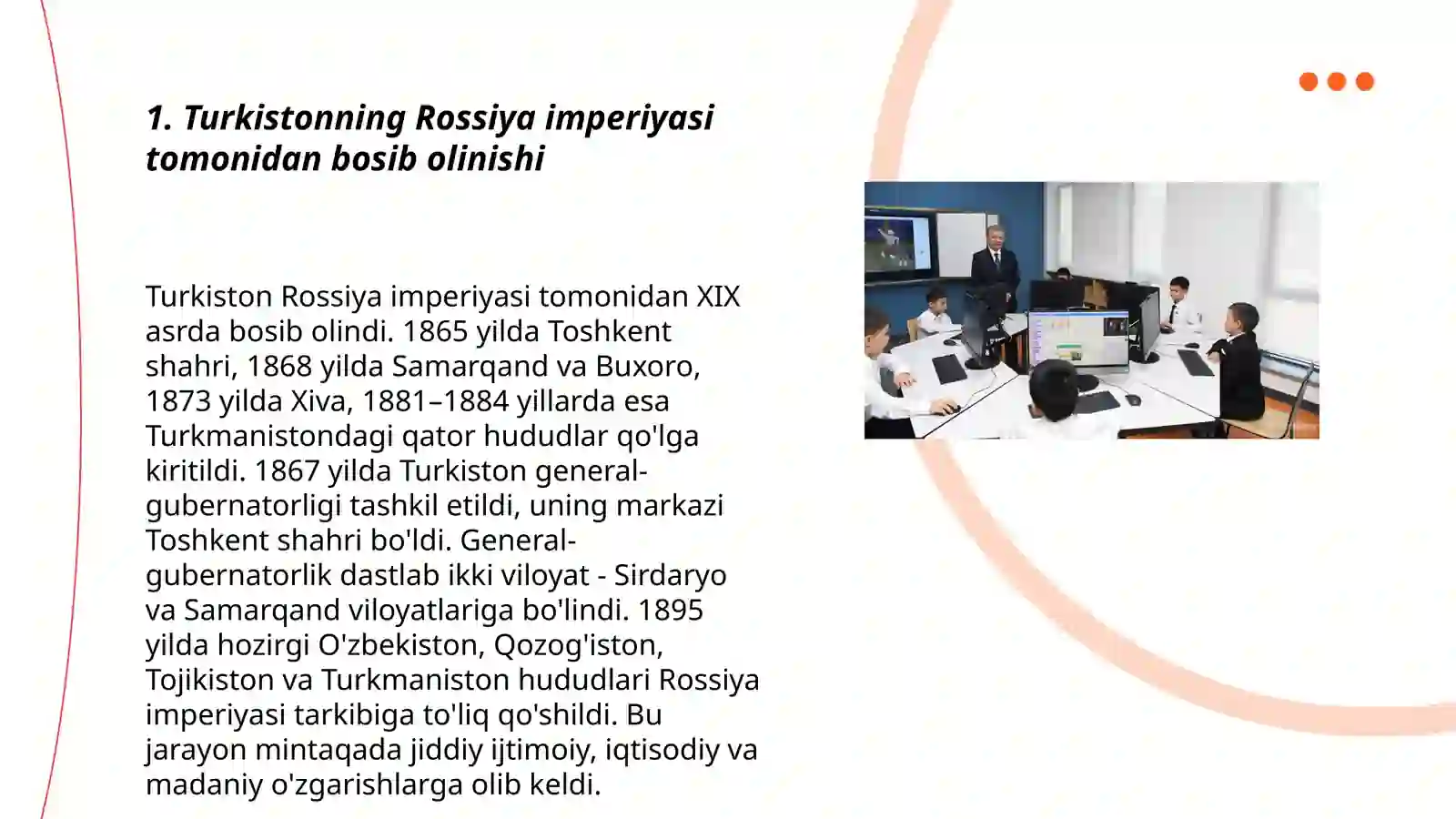 1. Turkistonning Rossiya imperiyasi tomonidan bosib olinishi

Turkiston Rossiya imperiyasi tomonidan XIX asrda bosib olindi. 1865 yilda Toshkent shahri, 1868 yilda Samarqand va Buxoro, 1873 yilda Xiva, 1881–1884 yillarda esa Turkmanistondagi qator hududlar qo'lga kiritildi. 1867 yilda Turkiston general-gubernatorligi tashkil etildi, uning markazi Toshkent shahri bo'ldi. General-gubernatorlik dastlab ikki viloyat - Sirdaryo va Samarqand viloyatlariga bo'lindi. 1895 yilda hozirgi O'zbekiston, Qozog'iston, Tojikiston va Turkmaniston hududlari Rossiya imperiyasi tarkibiga to'liq qo'shildi. Bu jarayon mintaqada jiddiy ijtimoiy, iqtisodiy va madaniy o'zgarishlarga olib keldi.